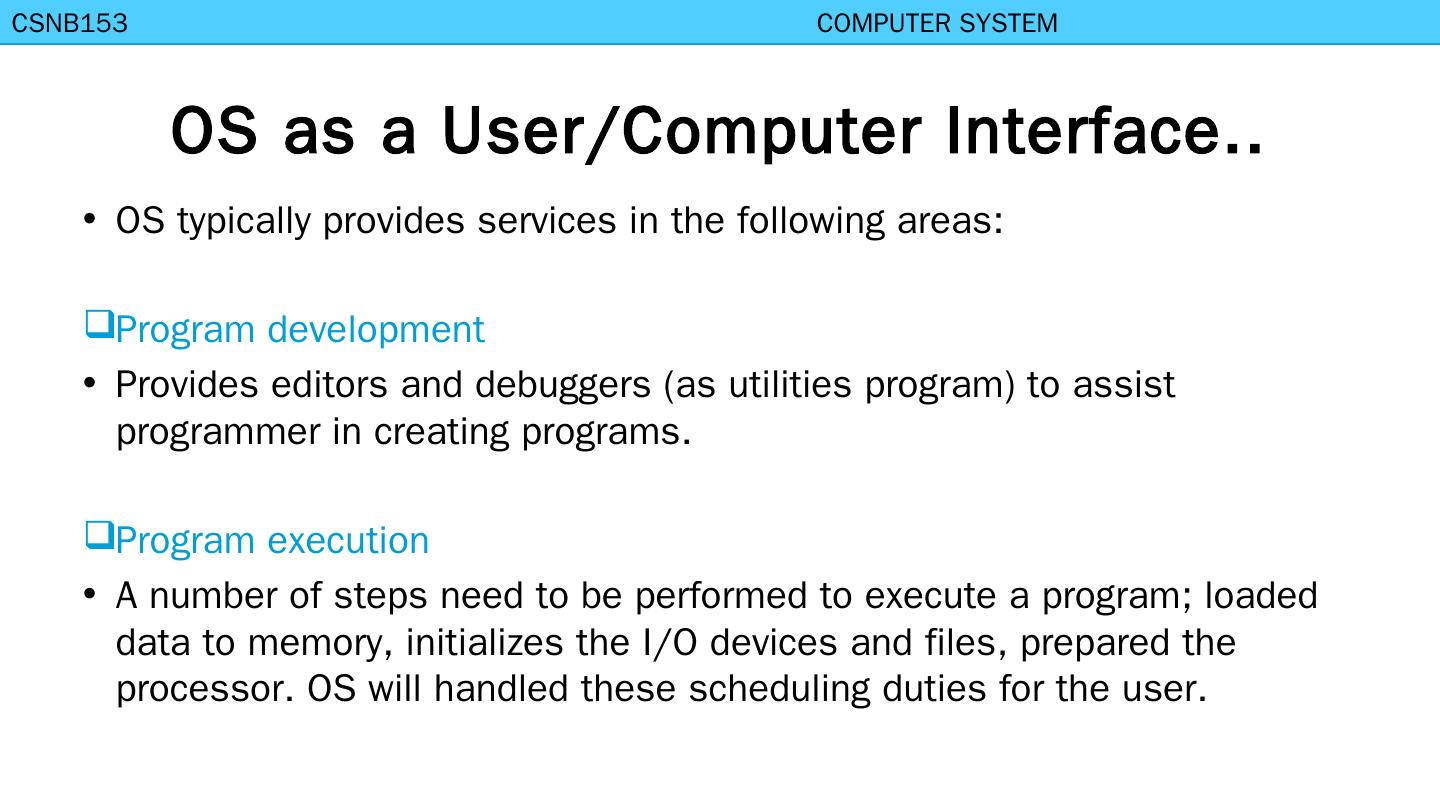 CSNB153 COMPUTER SYSTEM

OS as a User/Computer Interface..

• OS typically provides services in the following areas:

❑Program development

• Provides editors and debuggers (as utilities program) to assist programmer in creating programs.

❑Program execution

• A number of steps need to be performed to execute a program; loaded data to memory, initializes the I/O devices and files, prepared the processor. OS will handled these scheduling duties for the user.